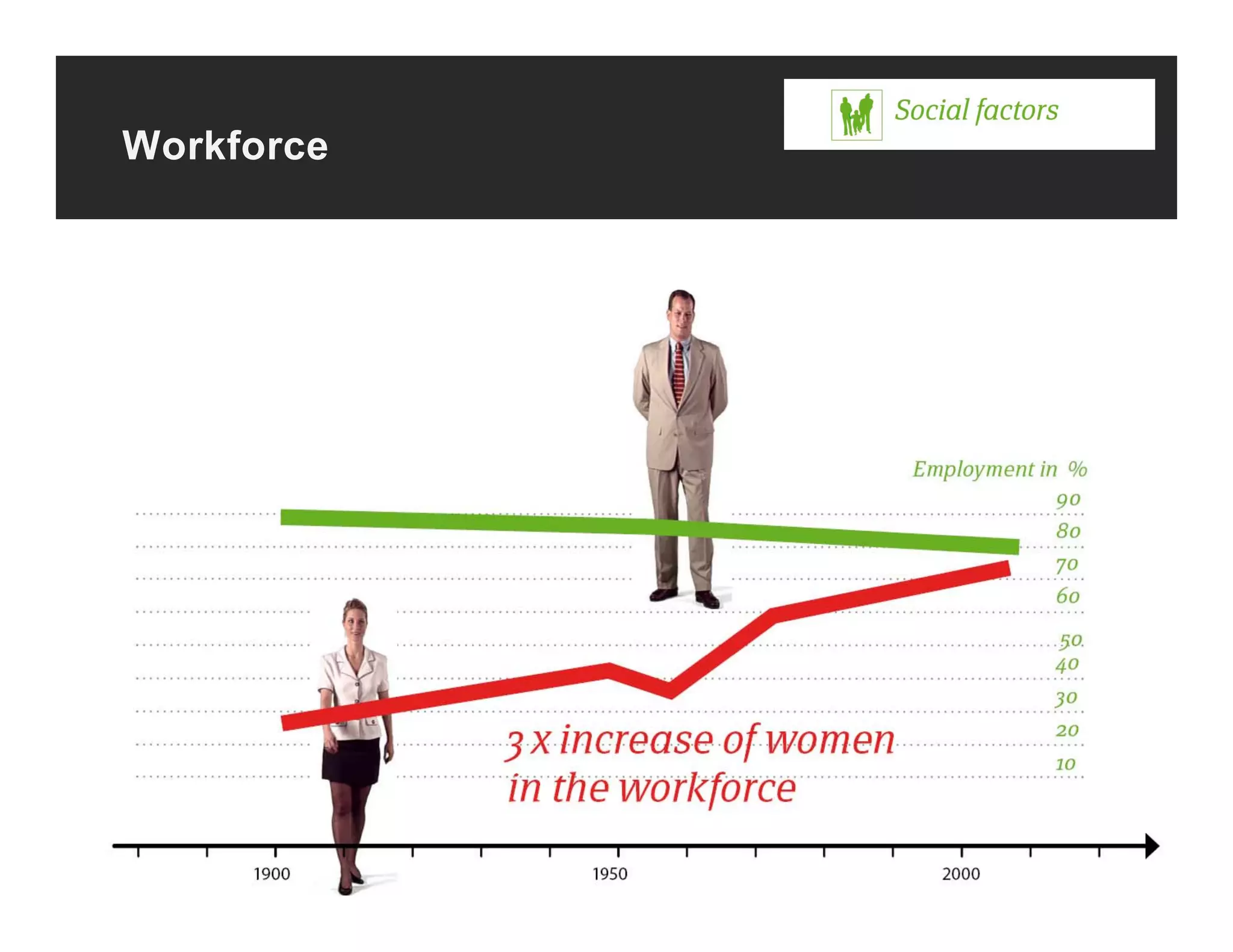 Workforce

Social factors

Employment in %
90
80
70
60
50
40
30
20
10

3 x increase of women in the workforce

1900
1950
2000